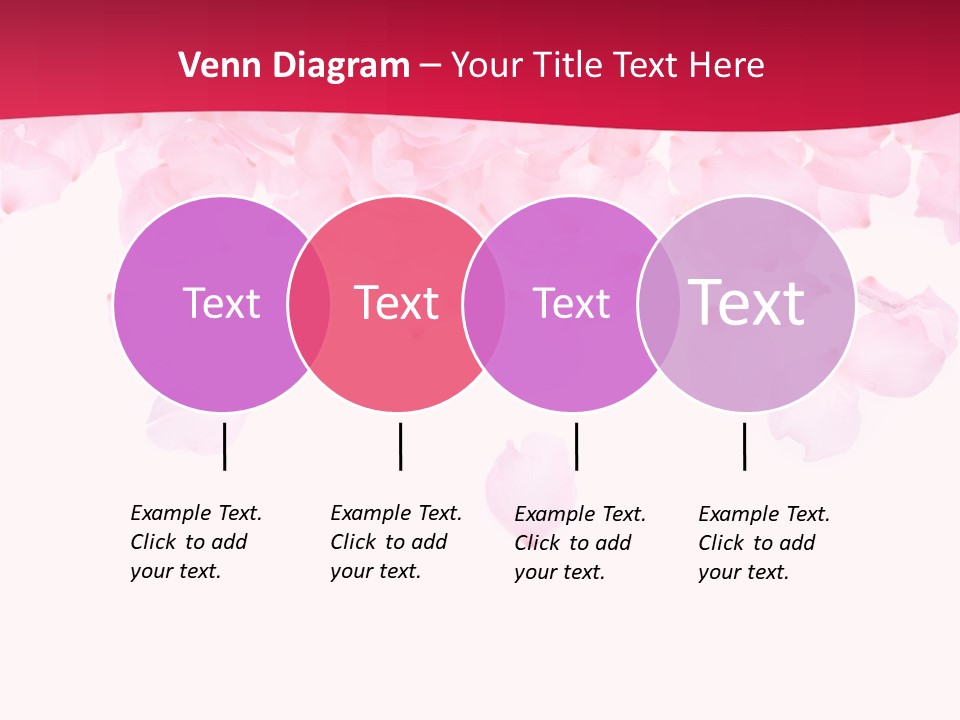 Venn Diagram – Your Title Text Here

Text

Text

Text

Text

Example Text. Click to add your text.

Example Text. Click to add your text.

Example Text. Click to add your text.

Example Text. Click to add your text.